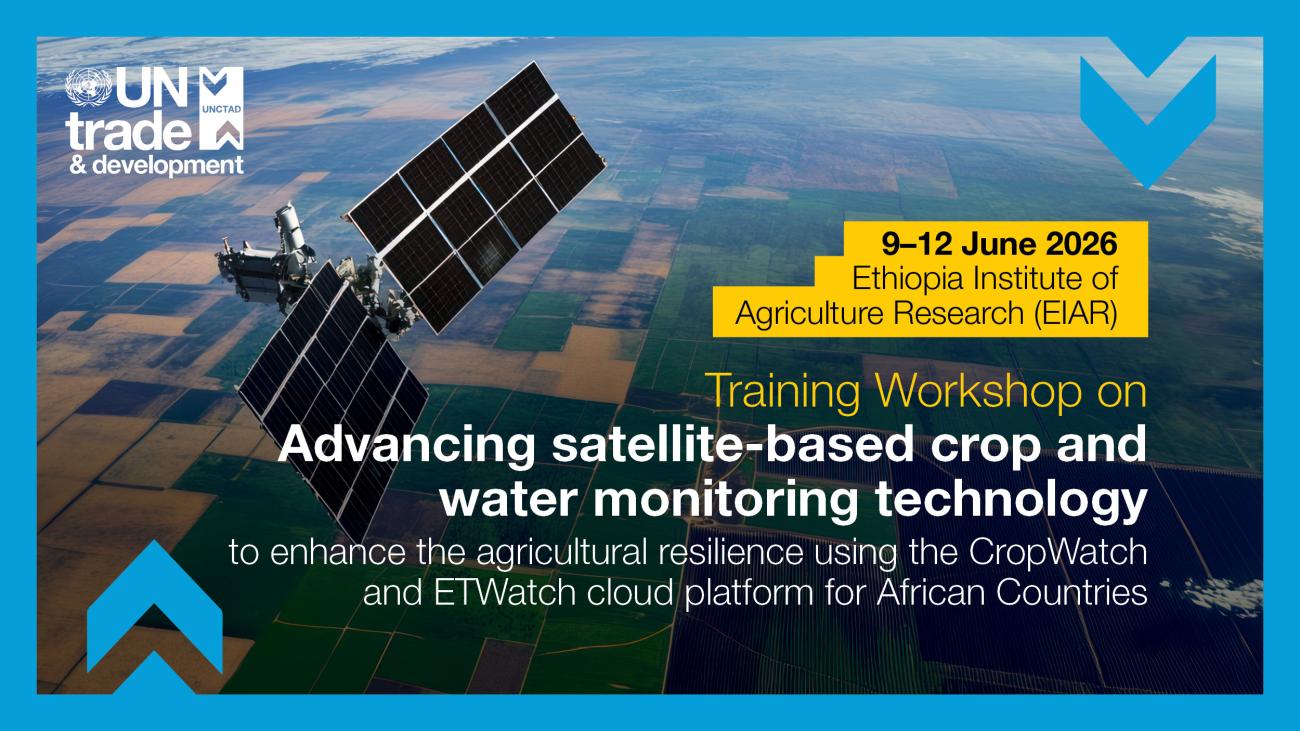 UN trade & development

UNCTAD

9–12 June 2026
Ethiopia Institute of Agriculture Research (EIAR)

Training Workshop on
Advancing satellite-based crop and water monitoring technology
to enhance the agricultural resilience using the CropWatch and ETWatch cloud platform for African Countries